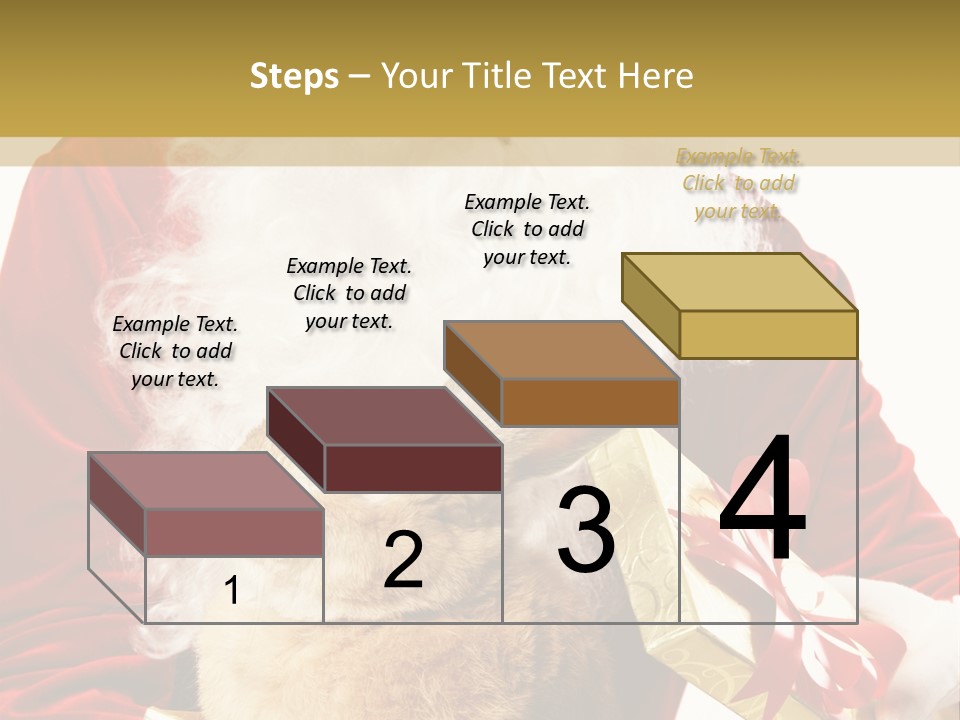 Steps – Your Title Text Here

Example Text. Click to add your text.

Example Text. Click to add your text.

Example Text. Click to add your text.

Example Text. Click to add your text.

1

2

3

4